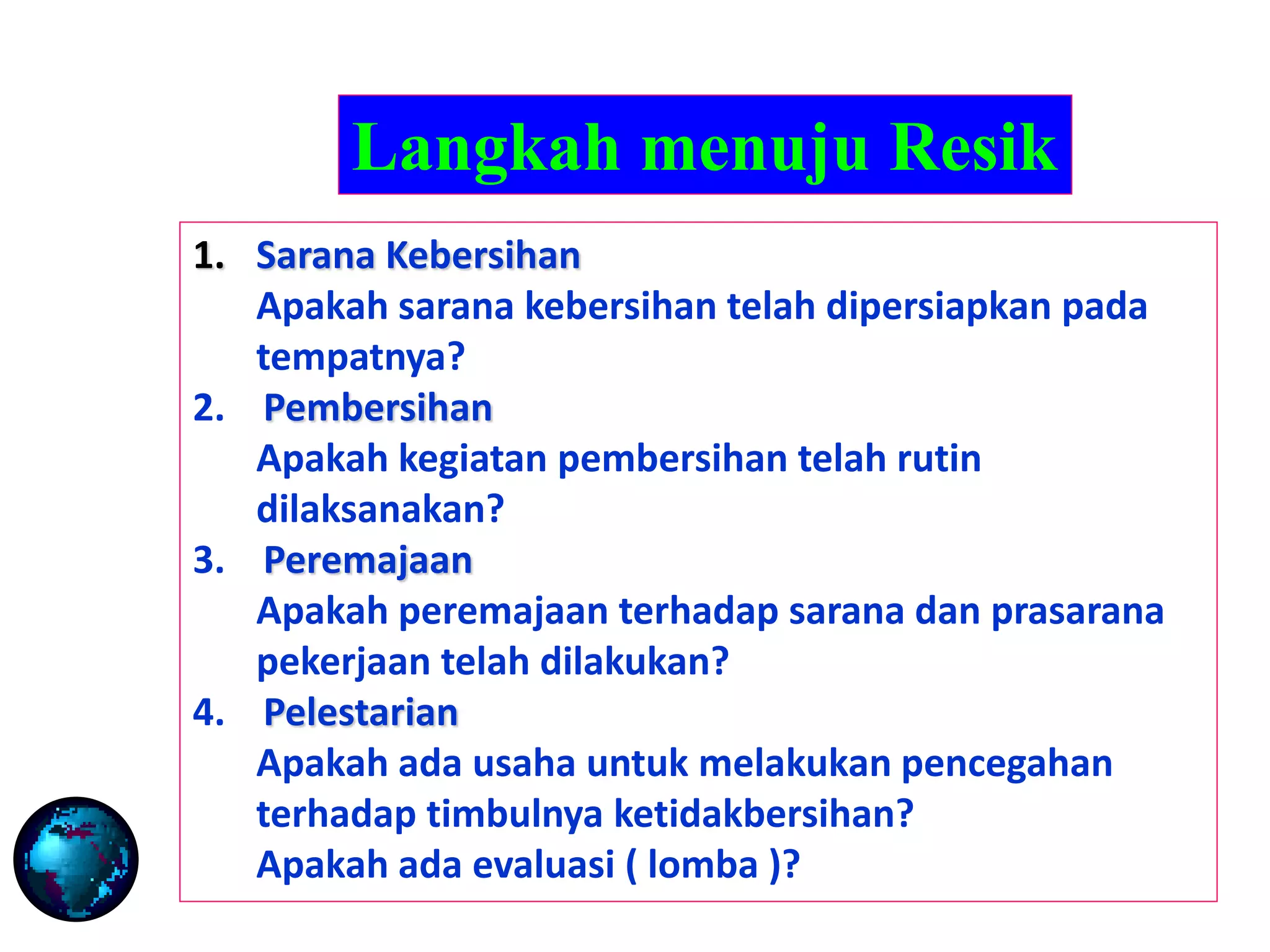 Langkah menuju Resik

1. Sarana Kebersihan
Apakah sarana kebersihan telah dipersiapkan pada tempatnya?
2. Pembersihan
Apakah kegiatan pembersihan telah rutin dilaksanakan?
3. Peremajaan
Apakah peremajaan terhadap sarana dan prasarana pekerjaan telah dilakukan?
4. Pelestarian
Apakah ada usaha untuk melakukan pencegahan terhadap timbulnya ketidakbersihan?
Apakah ada evaluasi ( lomba )?